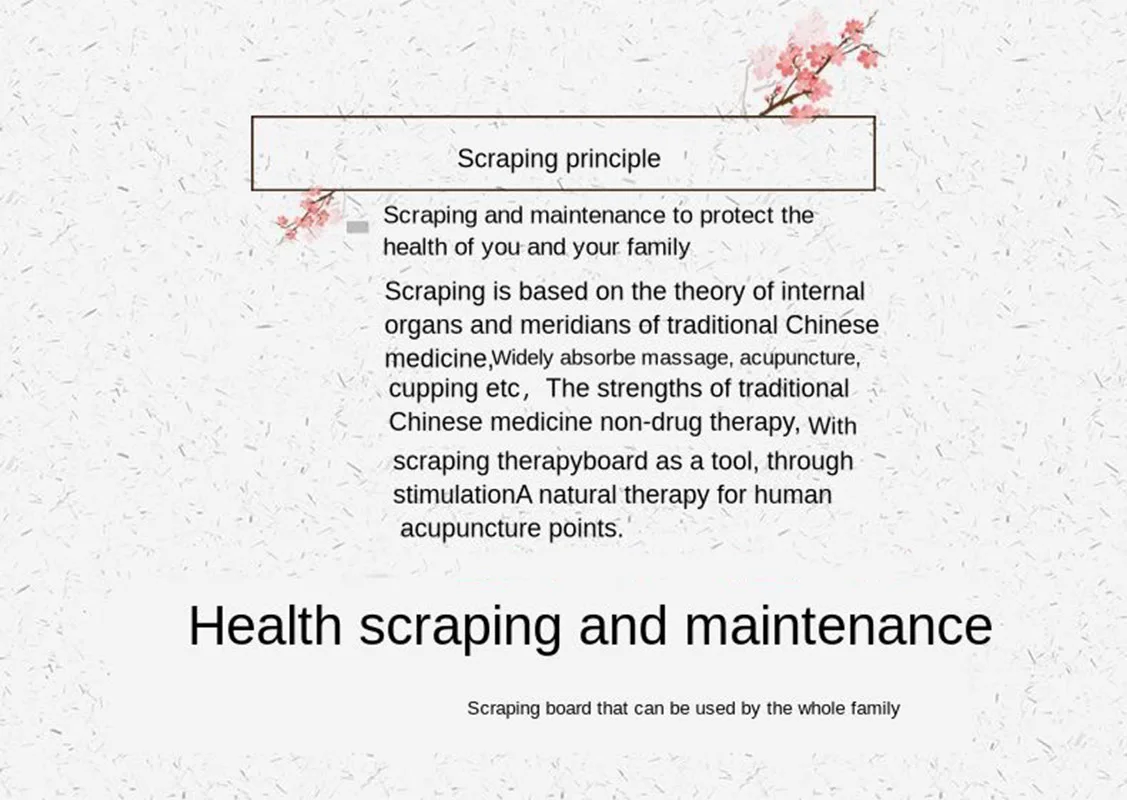 Scraping principle

Scraping and maintenance to protect the health of you and your family

Scraping is based on the theory of internal organs and meridians of traditional Chinese medicine,Widely absorbe massage, acupuncture, cupping etc， The strengths of traditional Chinese medicine non-drug therapy, With scraping therapyboard as a tool, through stimulationA natural therapy for human acupuncture points.

Health scraping and maintenance

Scraping board that can be used by the whole family